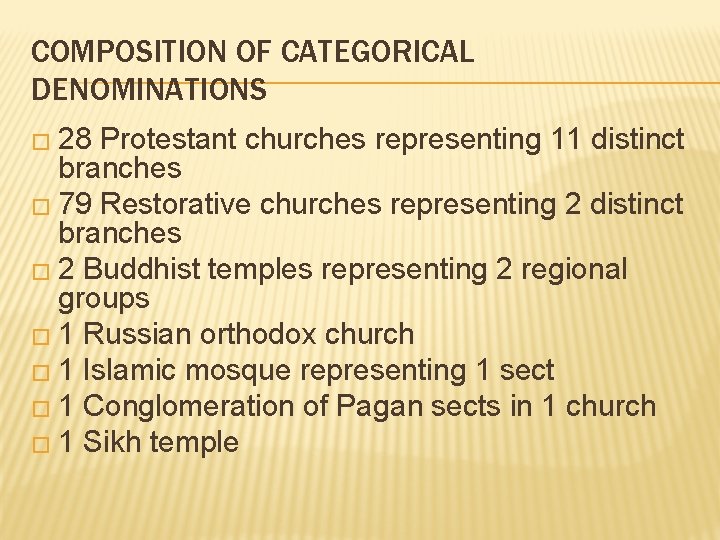 COMPOSITION OF CATEGORICAL DENOMINATIONS

□ 28 Protestant churches representing 11 distinct branches
□ 79 Restorative churches representing 2 distinct branches
□ 2 Buddhist temples representing 2 regional groups
□ 1 Russian orthodox church
□ 1 Islamic mosque representing 1 sect
□ 1 Conglomeration of Pagan sects in 1 church
□ 1 Sikh temple